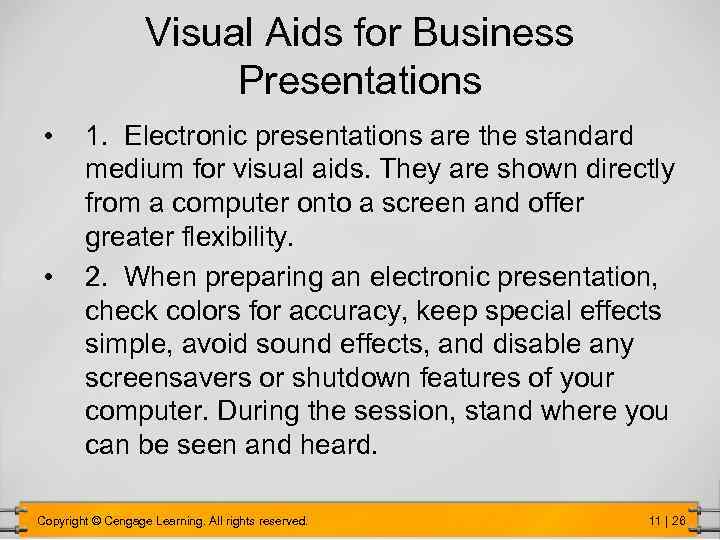 Visual Aids for Business Presentations

• 1. Electronic presentations are the standard medium for visual aids. They are shown directly from a computer onto a screen and offer greater flexibility.

• 2. When preparing an electronic presentation, check colors for accuracy, keep special effects simple, avoid sound effects, and disable any screensavers or shutdown features of your computer. During the session, stand where you can be seen and heard.

Copyright © Cengage Learning. All rights reserved.

11 | 26